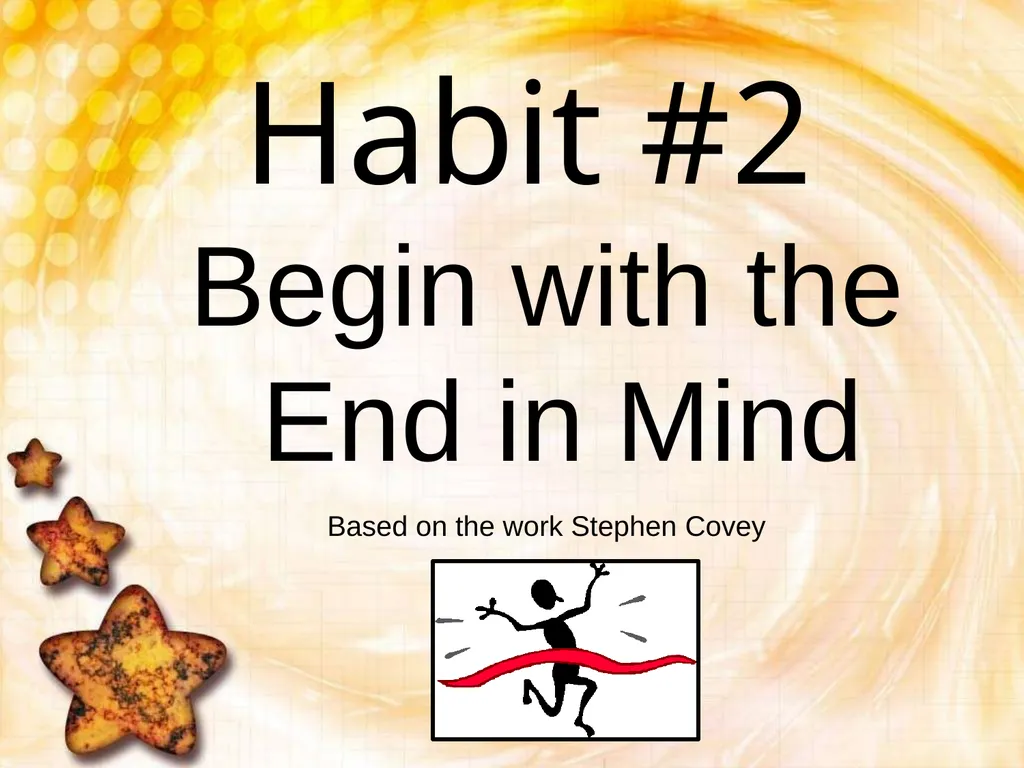 Habit #2

Begin with the End in Mind

Based on the work Stephen Covey